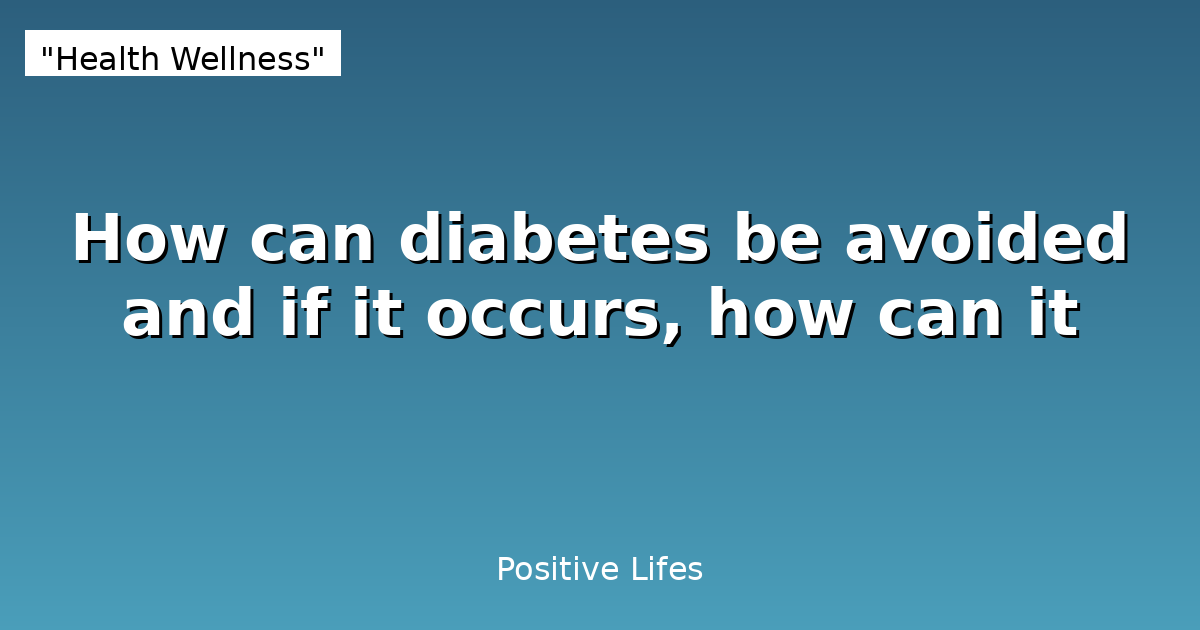 "Health Wellness"

How can diabetes be avoided and if it occurs, how can it

Positive Lifes